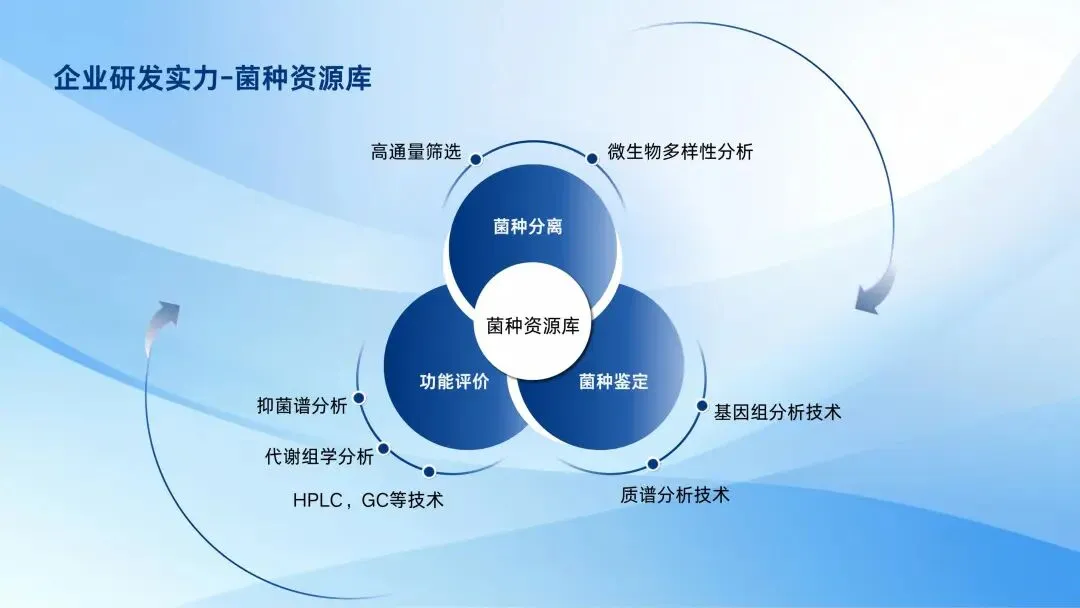 企业研发实力-菌种资源库

高通量筛选

微生物多样性分析

菌种分离

菌种资源库

功能评价

菌种鉴定

抑菌谱分析

代谢组学分析

HPLC，GC等技术

基因组分析技术

质谱分析技术